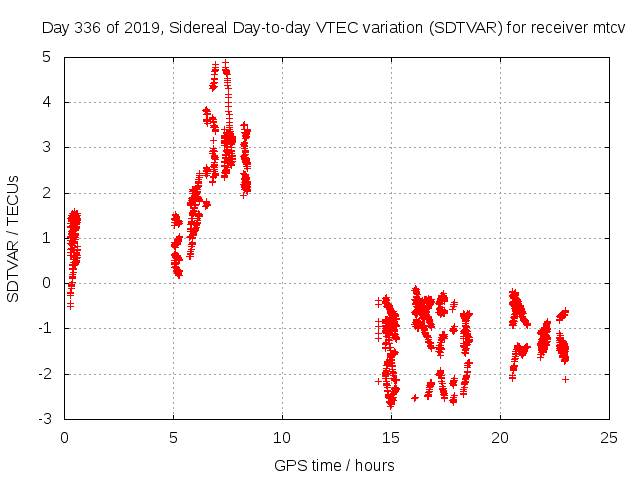 Day 336 of 2019, Sidereal Day-to-day VTEC variation (SDTVAR) for receiver mtcv

SDTVAR / TECUs

5
4
3
2
1
0
-1
-2
-3

0 5 10 15 20 25

GPS time / hours